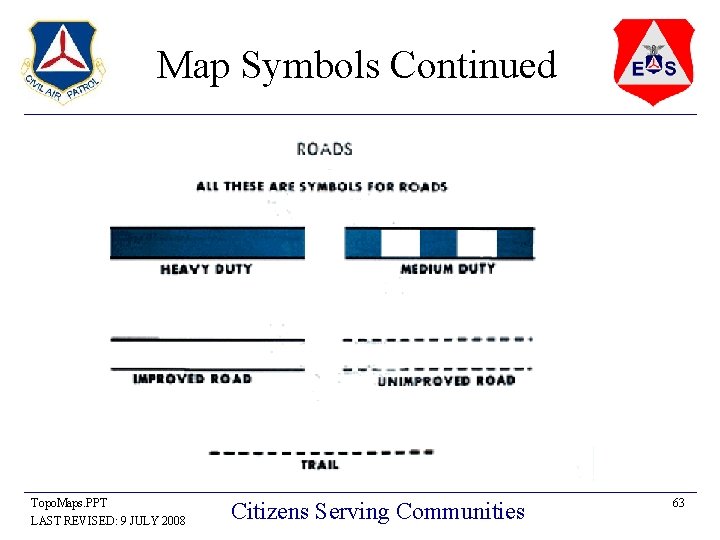 CIVIL AIR PATROL

Map Symbols Continued

ES

ROADS

ALL THESE ARE SYMBOLS FOR ROADS

HEAVY DUTY

MEDIUM DUTY

IMPROVED ROAD

UNIMPROVED ROAD

TRAIL

TopoMaps.PPT
LAST REVISED: 9 JULY 2008

Citizens Serving Communities

63